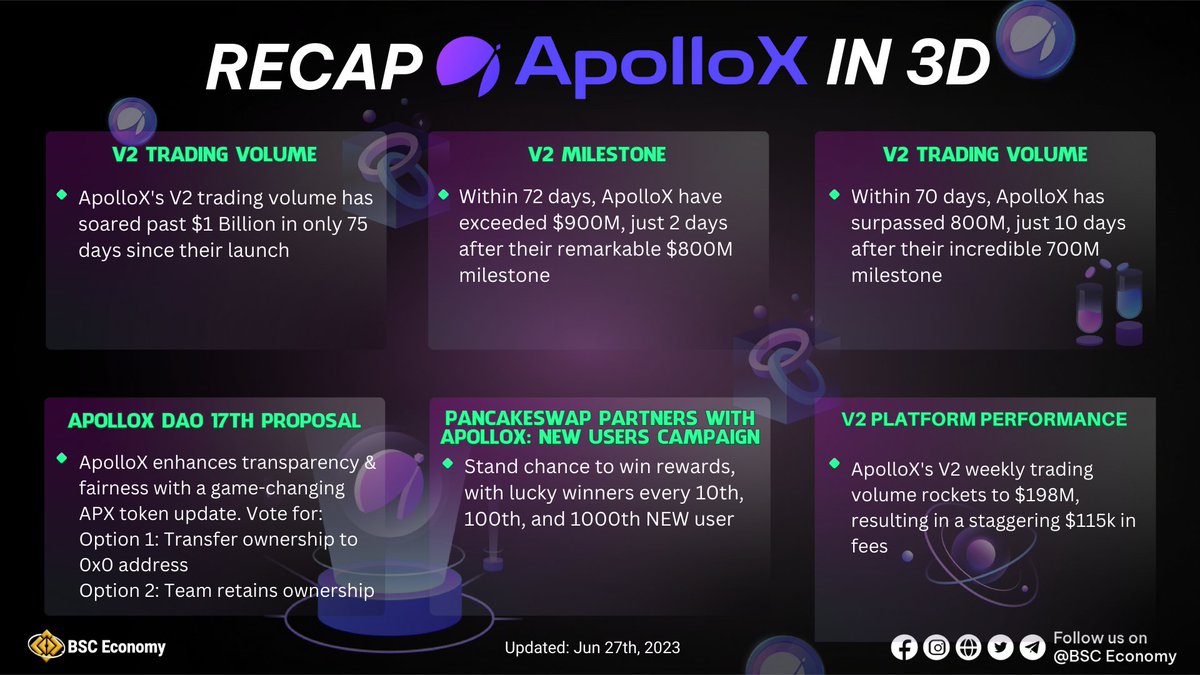 RECAP ApolloX IN 3D

V2 TRADING VOLUME

ApolloX's V2 trading volume has soared past $1 Billion in only 75 days since their launch

V2 MILESTONE

Within 72 days, ApolloX have exceeded $900M, just 2 days after their remarkable $800M milestone

V2 TRADING VOLUME

Within 70 days, ApolloX has surpassed 800M, just 10 days after their incredible 700M milestone

APOLLOX DAO 17TH PROPOSAL

ApolloX enhances transparency & fairness with a game-changing APX token update. Vote for:
Option 1: Transfer ownership to 0x0 address
Option 2: Team retains ownership

PANCAKESWAP PARTNERS WITH APOLLOX: NEW USERS CAMPAIGN

Stand chance to win rewards, with lucky winners every 10th, 100th, and 1000th NEW user

V2 PLATFORM PERFORMANCE

ApolloX's V2 weekly trading volume rockets to $198M, resulting in a staggering $115k in fees

BSC Economy

Updated: Jun 27th, 2023

Follow us on @BSC Economy